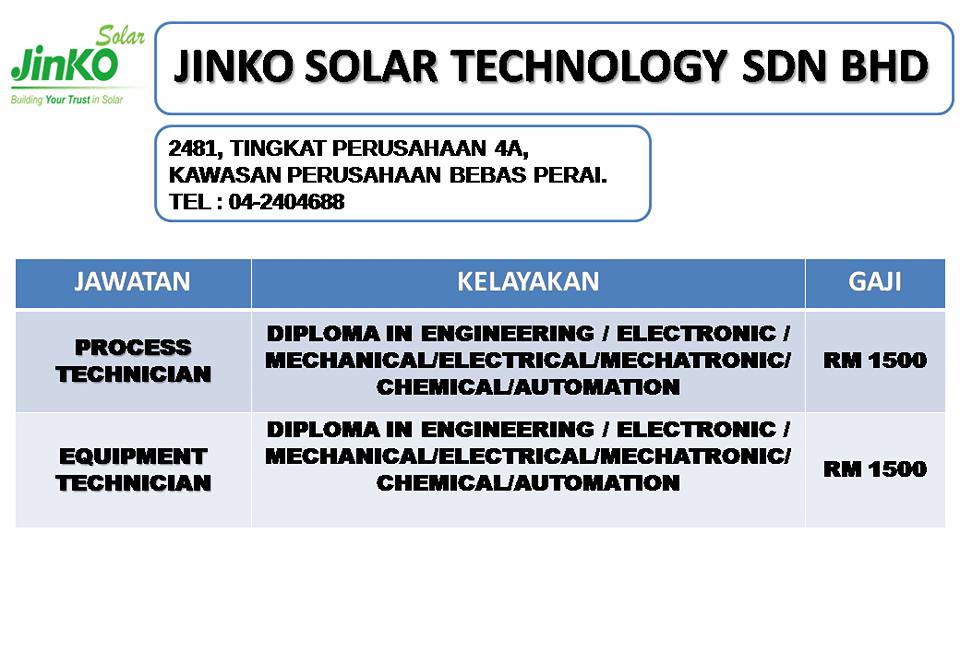 JinKO Solar
Building Your Trust in Solar

JINKO SOLAR TECHNOLOGY SDN BHD

2481, TINGKAT PERUSAHAAN 4A,
KAWASAN PERUSAHAAN BEBAS PERAI.
TEL : 04-2404688

| JAWATAN | KELAYAKAN | GAJI |
|---|---|---|
| PROCESS TECHNICIAN | DIPLOMA IN ENGINEERING / ELECTRONIC / MECHANICAL/ELECTRICAL/MECHATRONIC/ CHEMICAL/AUTOMATION | RM 1500 |
| EQUIPMENT TECHNICIAN | DIPLOMA IN ENGINEERING / ELECTRONIC / MECHANICAL/ELECTRICAL/MECHATRONIC/ CHEMICAL/AUTOMATION | RM 1500 |